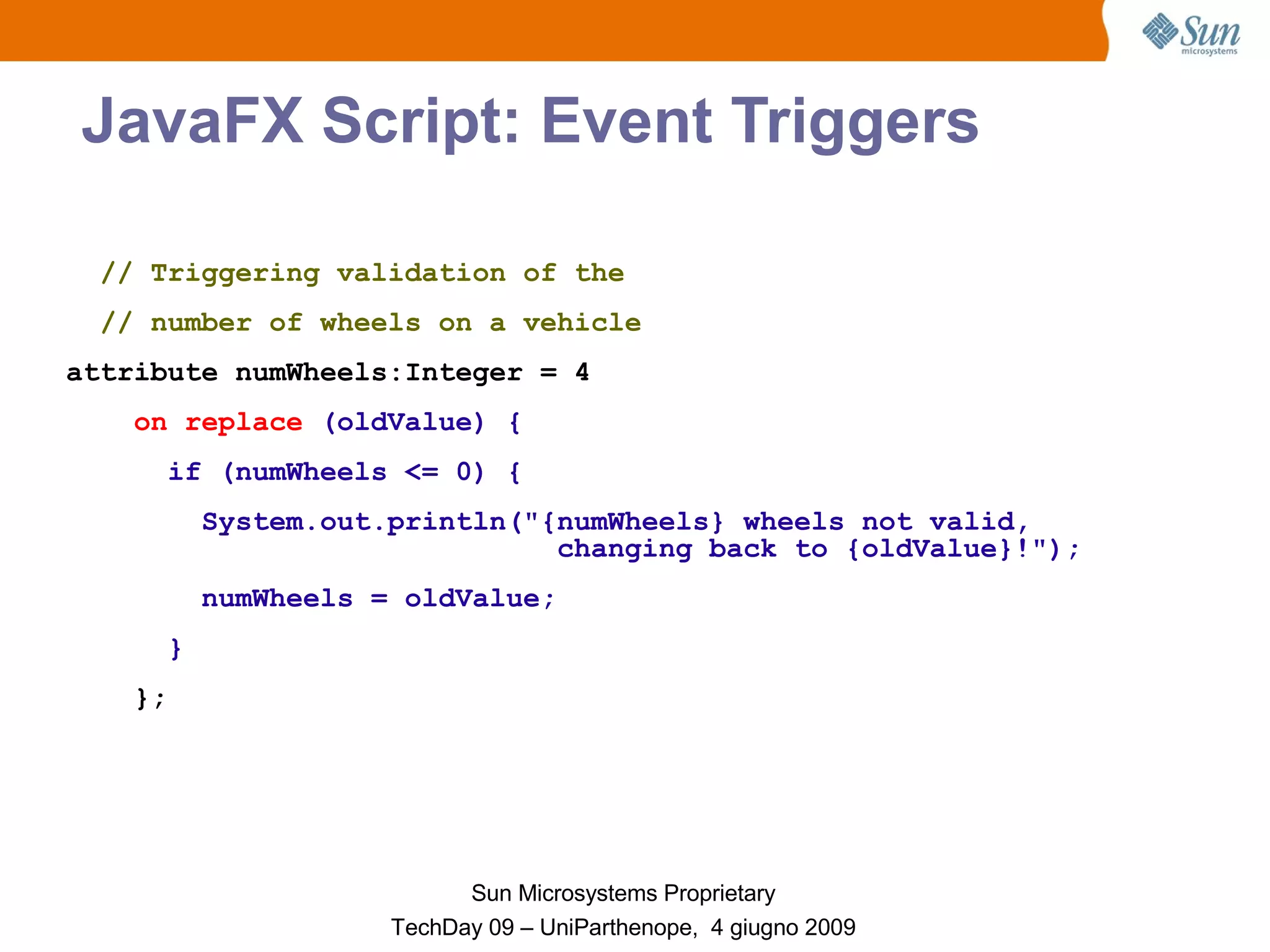 Sun microsystems

JavaFX Script: Event Triggers

// Triggering validation of the
// number of wheels on a vehicle
attribute numWheels:Integer = 4
on replace (oldValue) {
if (numWheels <= 0) {
System.out.println("{numWheels} wheels not valid, changing back to {oldValue}!");
numWheels = oldValue;
}
};

Sun Microsystems Proprietary
TechDay 09 – UniParthenope, 4 giugno 2009